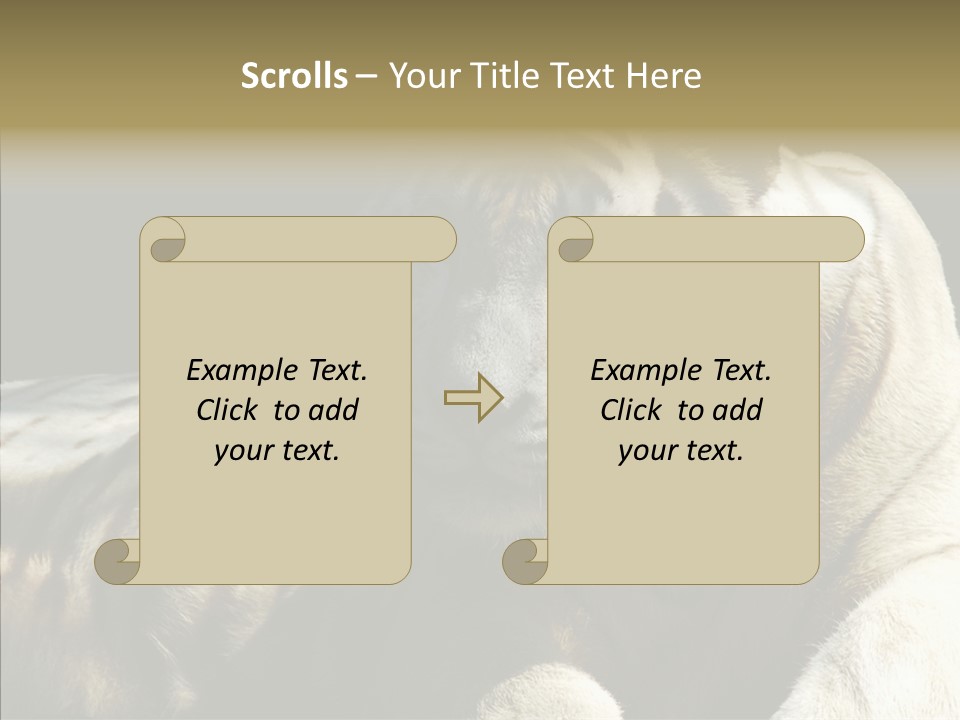 Scrolls – Your Title Text Here

Example Text. Click to add your text.

Example Text. Click to add your text.